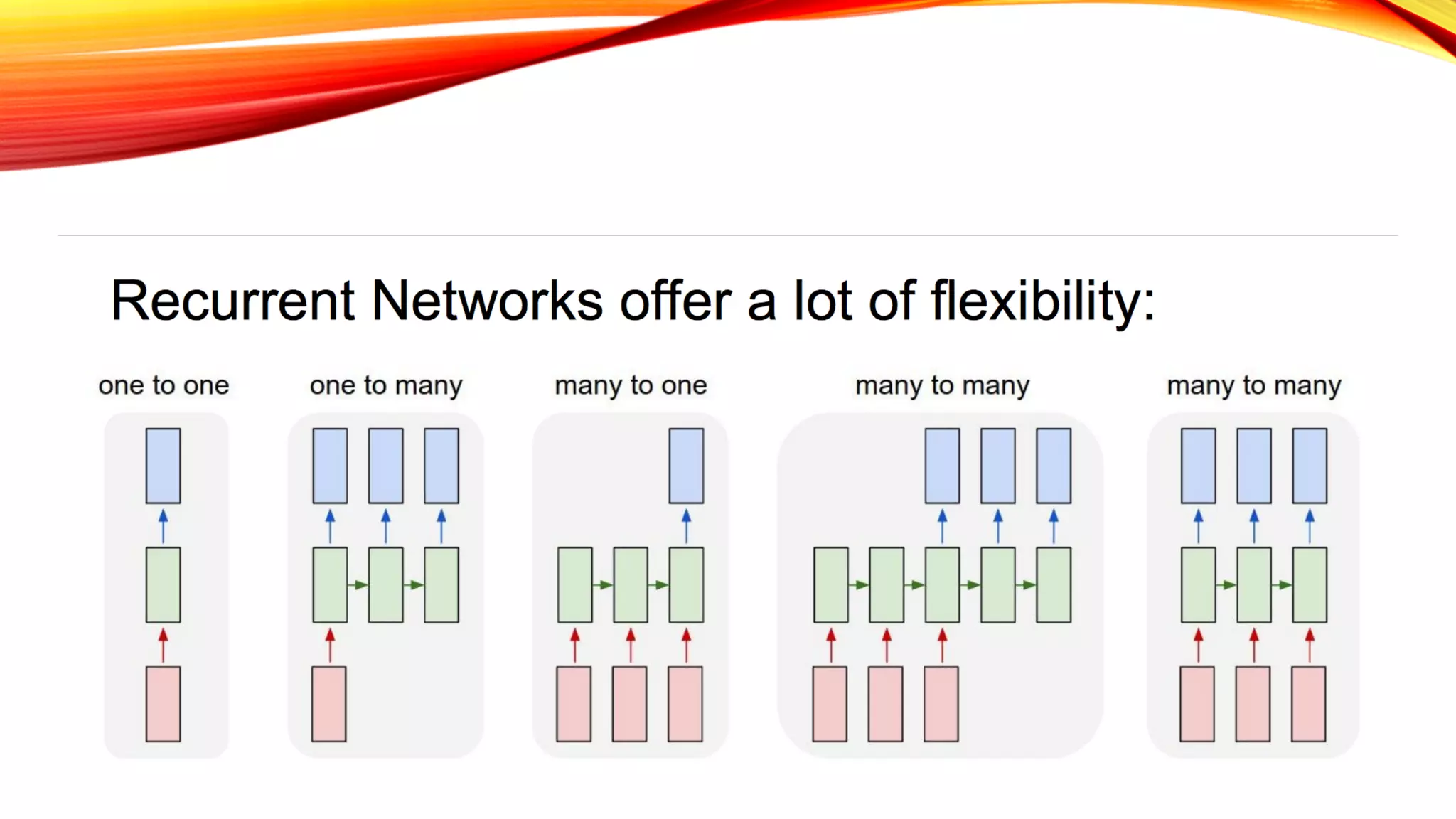 Recurrent Networks offer a lot of flexibility:

one to one

one to many

many to one

many to many

many to many